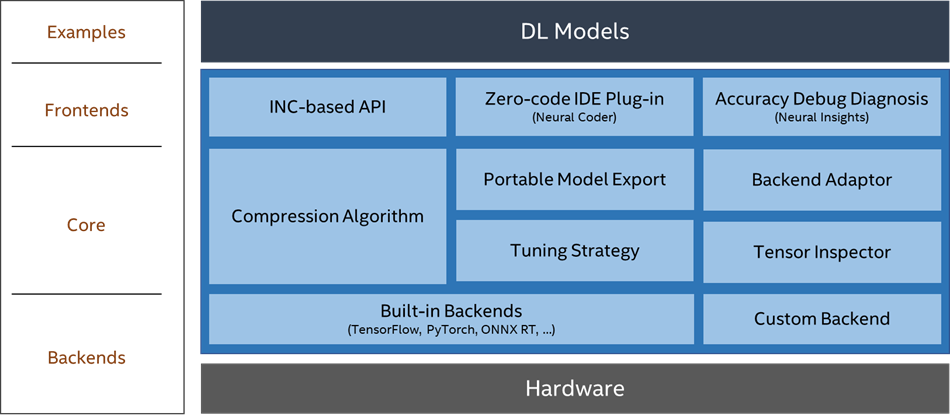 Examples

Frontends

Core

Backends

DL Models

INC-based API

Zero-code IDE Plug-in
(Neural Coder)

Accuracy Debug Diagnosis
(Neural Insights)

Compression Algorithm

Portable Model Export

Backend Adaptor

Tuning Strategy

Tensor Inspector

Built-in Backends
(TensorFlow, PyTorch, ONNX RT, ...)

Custom Backend

Hardware